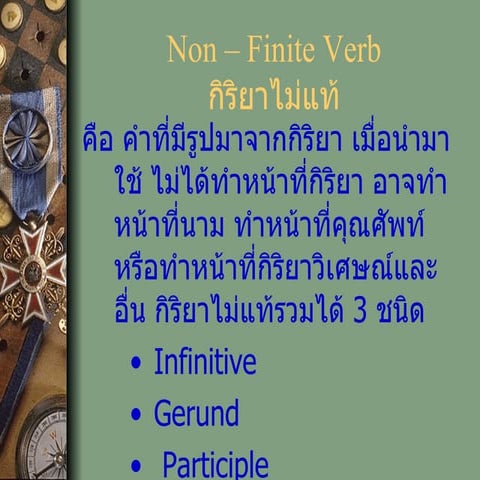 Non – Finite Verb
กิริยาไม่แท้

คือ คำที่มีรูปมาจากกิริยา เมื่อนำมาใช้ ไม่ได้ทำหน้าที่กิริยา อาจทำหน้าที่นาม ทำหน้าที่คุณศัพท์ หรือทำหน้าที่กิริยาวิเศษณ์และอื่น กิริยาไม่แท้รวมได้ 3 ชนิด

• Infinitive
• Gerund
• Participle